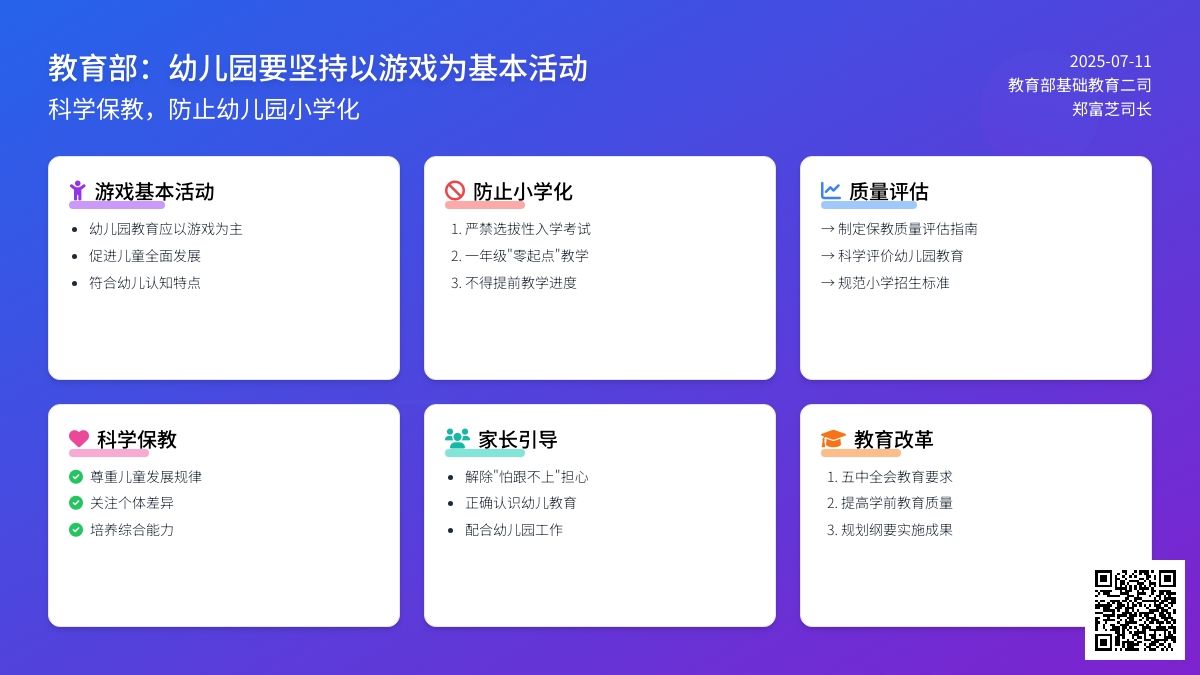 教育部：幼儿园要坚持以游戏为基本活动
科学保教，防止幼儿园小学化

2025-07-11
教育部基础教育二司
郑富芝司长

游戏基本活动
- 幼儿园教育应以游戏为主
- 促进儿童全面发展
- 符合幼儿认知特点

防止小学化
1. 严禁选拔性入学考试
2. 一年级"零起点"教学
3. 不得提前教学进度

质量评估
→ 制定保教质量评估指南
→ 科学评价幼儿园教育
→ 规范小学招生标准

科学保教
尊重儿童发展规律
关注个体差异
培养综合能力

家长引导
- 解除"怕跟不上"担心
- 正确认识幼儿教育
- 配合幼儿园工作

教育改革
1. 五中全会教育要求
2. 提高学前教育质量
3. 规划纲要实施成果